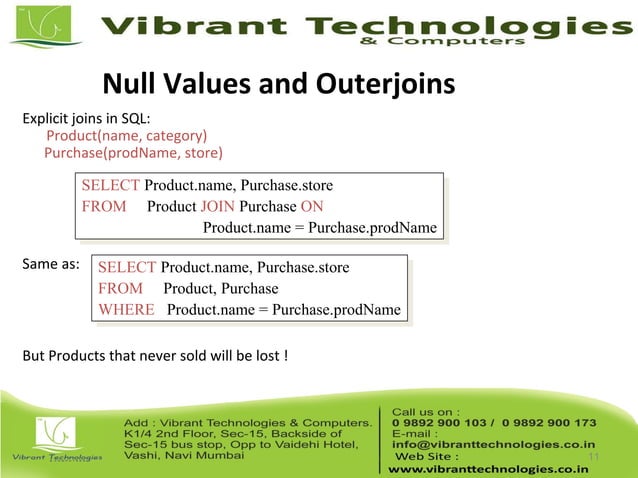 Vibrant Technologies
& Computers

Null Values and Outerjoins

Explicit joins in SQL:
Product(name, category)
Purchase(prodName, store)

SELECT Product.name, Purchase.store
FROM Product JOIN Purchase ON
Product.name = Purchase.prodName

Same as:

SELECT Product.name, Purchase.store
FROM Product, Purchase
WHERE Product.name = Purchase.prodName

But Products that never sold will be lost !

Vibrant Technologies

Add : Vibrant Technologies & Computers. K1/4 2nd Floor, Sec-15, Backside of Sec-15 bus stop, Opp to Vaidehi Hotel, Vashi, Navi Mumbai

Call us on :
0 9892 900 103 / 0 9892 900 173
E-mail :
info@vibranttechnologies.co.in
Web Site :
www.vibranttechnologies.co.in

11